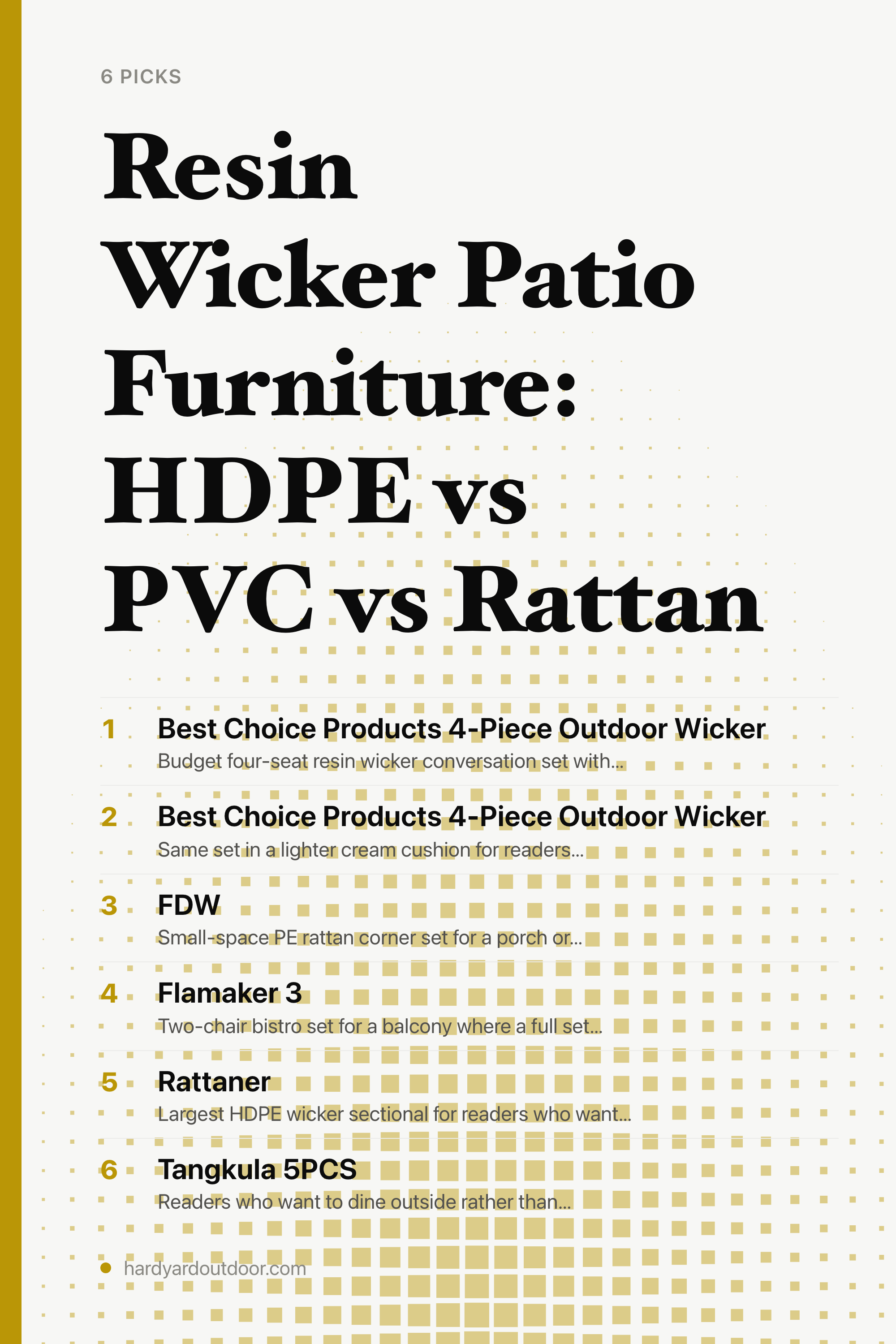 6 PICKS

Resin Wicker Patio Furniture: HDPE vs PVC vs Rattan

1 Best Choice Products 4-Piece Outdoor Wicker
Budget four-seat resin wicker conversation set with...

2 Best Choice Products 4-Piece Outdoor Wicker
Same set in a lighter cream cushion for readers...

3 FDW
Small-space PE rattan corner set for a porch or...

4 Flamaker 3
Two-chair bistro set for a balcony where a full set...

5 Rattaner
Largest HDPE wicker sectional for readers who want...

6 Tangkula 5PCS
Readers who want to dine outside rather than...

hardyardoutdoor.com